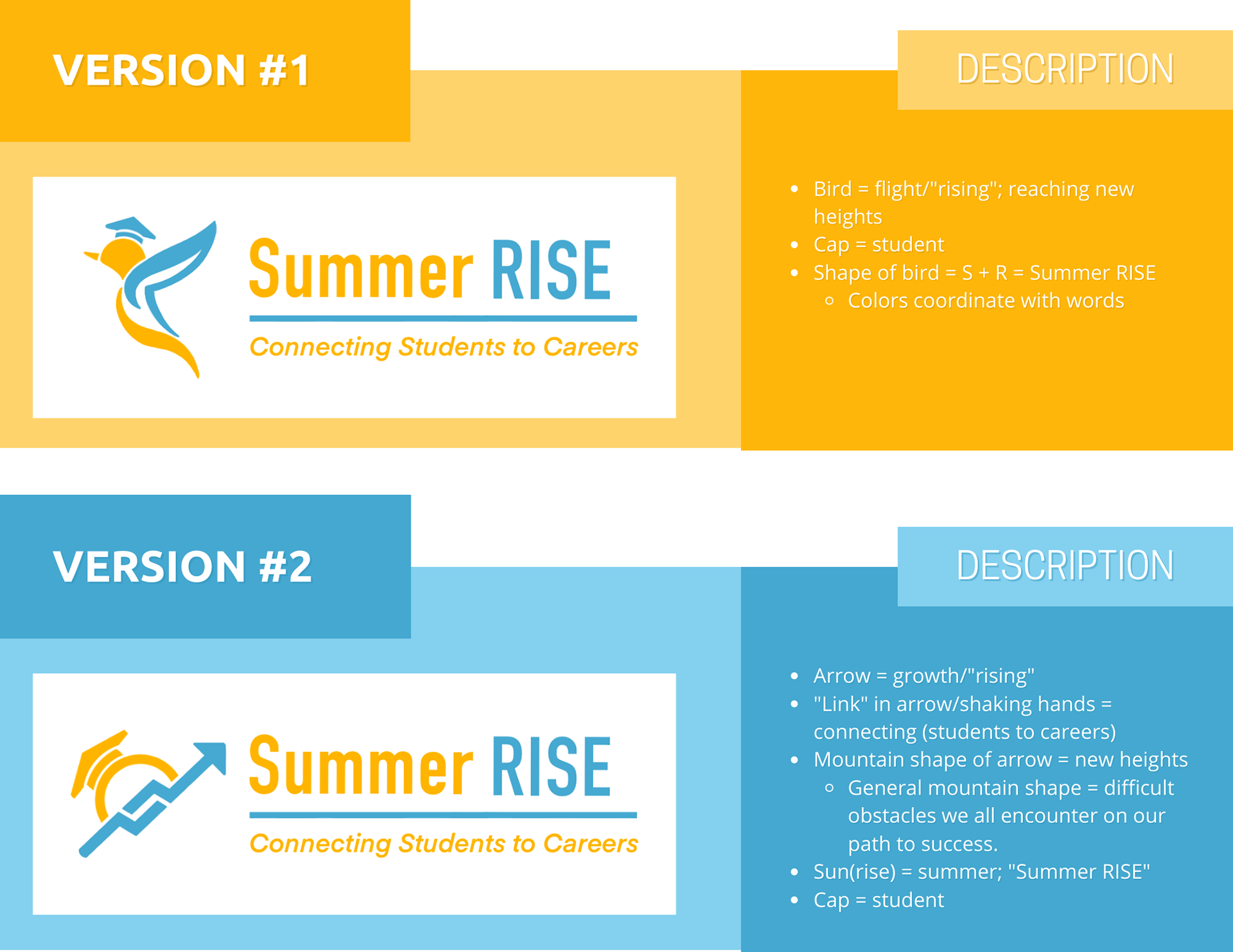 VERSION #1

Summer RISE

Connecting Students to Careers

DESCRIPTION

- Bird = flight/"rising"; reaching new heights
- Cap = student
- Shape of bird = S + R = Summer RISE
  - Colors coordinate with words

VERSION #2

Summer RISE

Connecting Students to Careers

DESCRIPTION

- Arrow = growth/"rising"
- "Link" in arrow/shaking hands = connecting (students to careers)
- Mountain shape of arrow = new heights
  - General mountain shape = difficult obstacles we all encounter on our path to success.
- Sun(rise) = summer; "Summer RISE"
- Cap = student